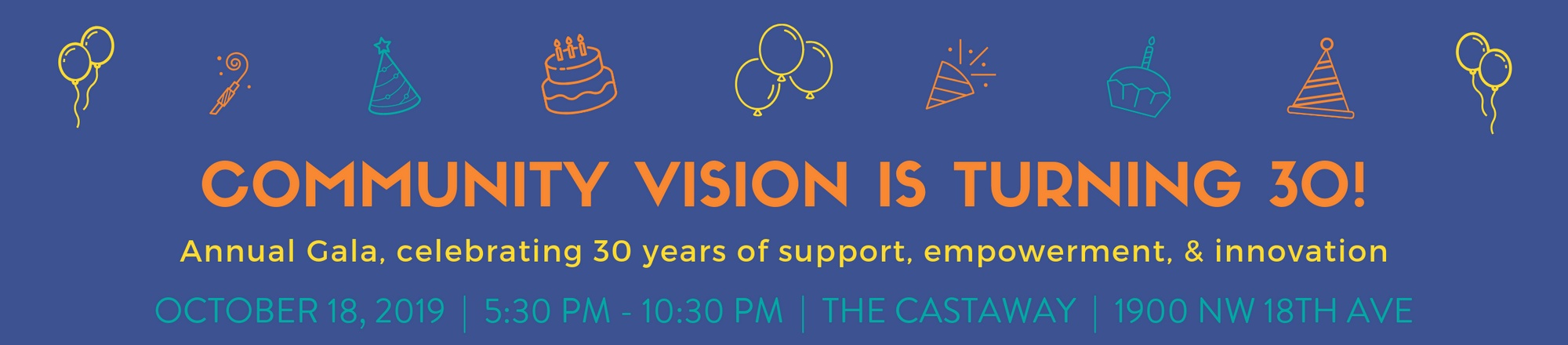 COMMUNITY VISION IS TURNING 30!

Annual Gala, celebrating 30 years of support, empowerment, & innovation

OCTOBER 18, 2019 | 5:30 PM - 10:30 PM | THE CASTAWAY | 1900 NW 18TH AVE